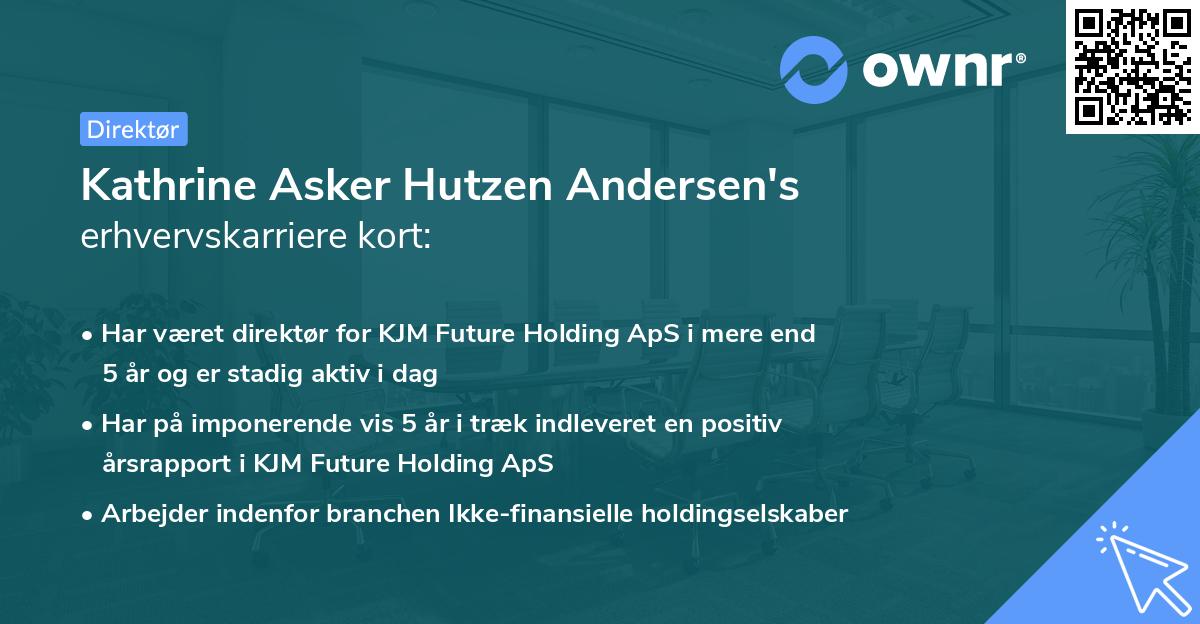 ownr®

Direktør

Kathrine Asker Hutzen Andersen's erhvervskarriere kort:

• Har været direktør for KJM Future Holding ApS i mere end 5 år og er stadig aktiv i dag

• Har på imponerende vis 5 år i træk indleveret en positiv årsrapport i KJM Future Holding ApS

• Arbejder indenfor branchen Ikke-finansielle holdingselskaber